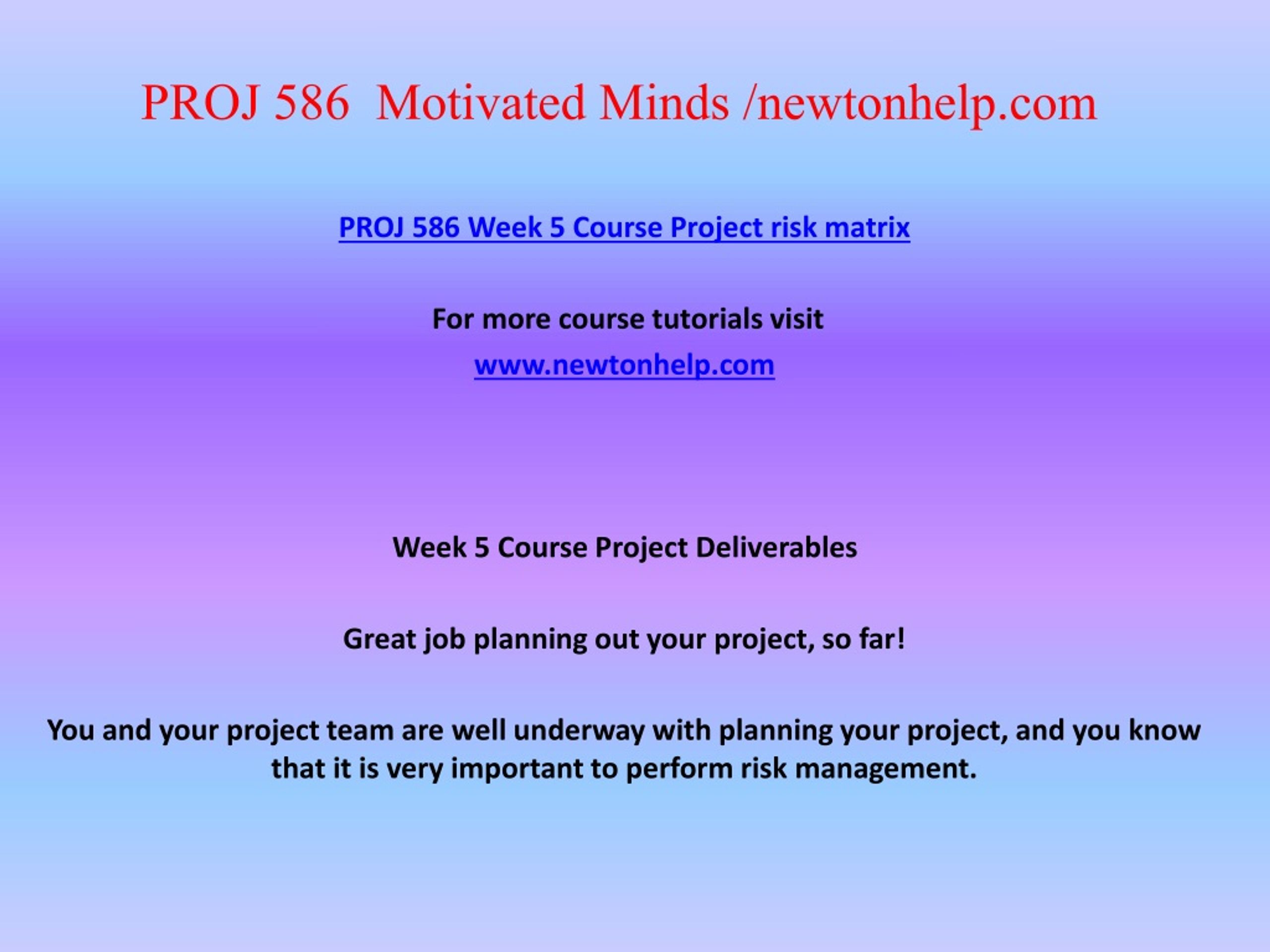 PROJ 586  Motivated Minds /newtonhelp.com

PROJ 586 Week 5 Course Project risk matrix

For more course tutorials visit

www.newtonhelp.com

Week 5 Course Project Deliverables

Great job planning out your project, so far!

You and your project team are well underway with planning your project, and you know that it is very important to perform risk management.